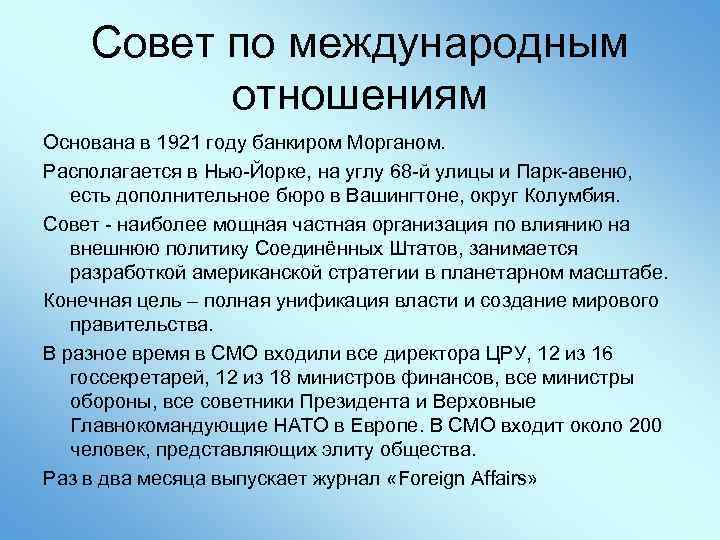 Совет по международным отношениям

Основана в 1921 году банкиром Морганом.

Располагается в Нью-Йорке, на углу 68-й улицы и Парк-авеню, есть дополнительное бюро в Вашингтоне, округ Колумбия.

Совет - наиболее мощная частная организация по влиянию на внешнюю политику Соединённых Штатов, занимается разработкой американской стратегии в планетарном масштабе.

Конечная цель – полная унификация власти и создание мирового правительства.

В разное время в СМО входили все директора ЦРУ, 12 из 16 госсекретарей, 12 из 18 министров финансов, все министры обороны, все советники Президента и Верховные Главнокомандующие НАТО в Европе. В СМО входит около 200 человек, представляющих элиту общества.

Раз в два месяца выпускает журнал «Foreign Affairs»